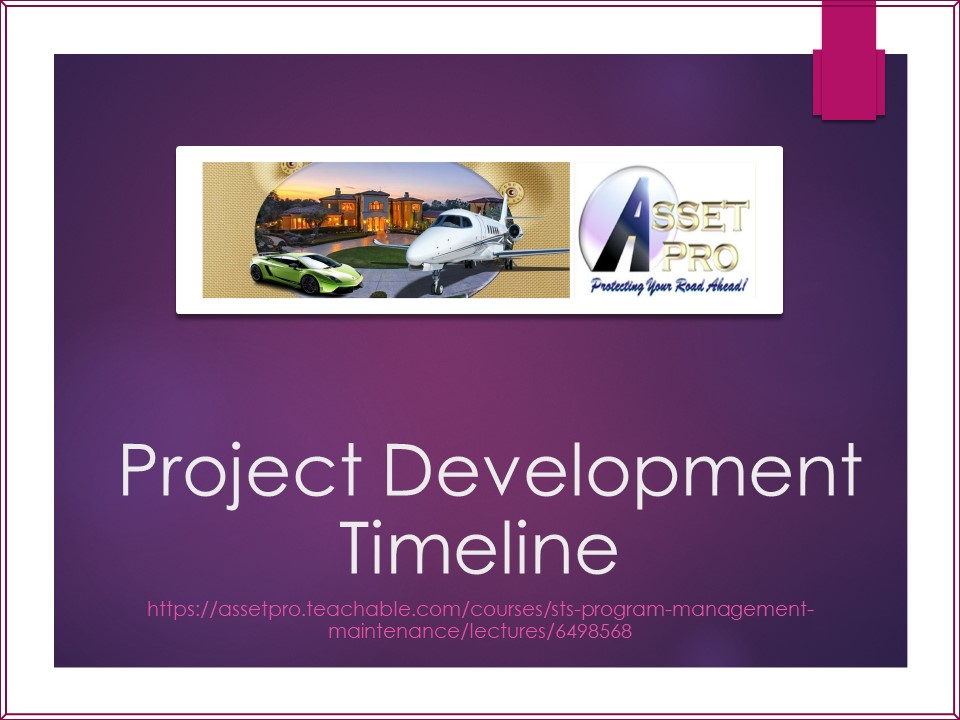 ASSET PRO
Protecting Your Road Ahead!

Project Development Timeline

https://assetpro.teachable.com/courses/sts-program-management-maintenance/lectures/6498568